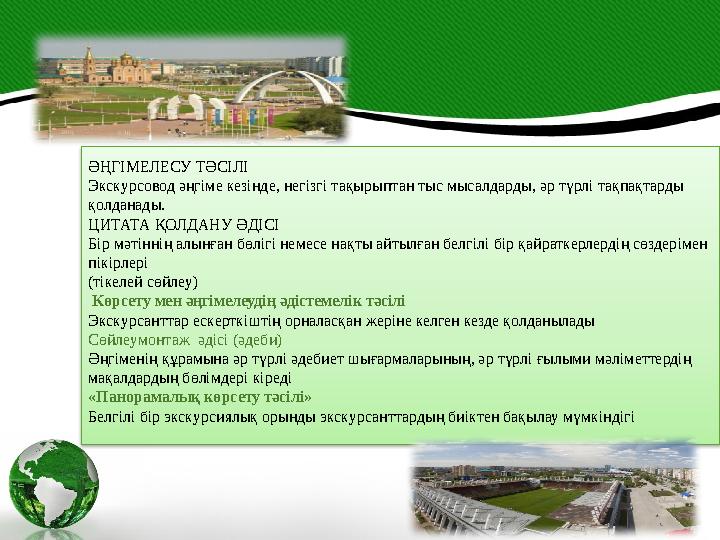 ӘҢГІМЕЛЕСУ ТӘСІЛІ
Экскурсовод әңгіме кезінде, негізгі тақырыптан тыс мысалдарды, әр түрлі тақпақтарды қолданады.
ЦИТАТА ҚОЛДАНУ ӘДІСІ
Бір мәтіннің алынған бөлігі немесе нақты айтылған белгілі бір қайраткерлердің сөздерімен пікірлері
(тікелей сөйлеу)
Көрсету мен әңгімелеудің әдістемелік тәсілі
Экскурсанттар ескерткіштің орналасқан жеріне келген кезде қолданылады
Сөйлеумонтаж әдісі (әдеби)
Әңгіменің құрамына әр түрлі әдебиет шығармаларының, әр түрлі ғылыми мәліметтердің мақалдардың бөлімдері кіреді
«Панорамалық көрсету тәсілі»
Белгілі бір экскурсиялық орынды экскурсанттардың биіктен бақылау мүмкіндігі